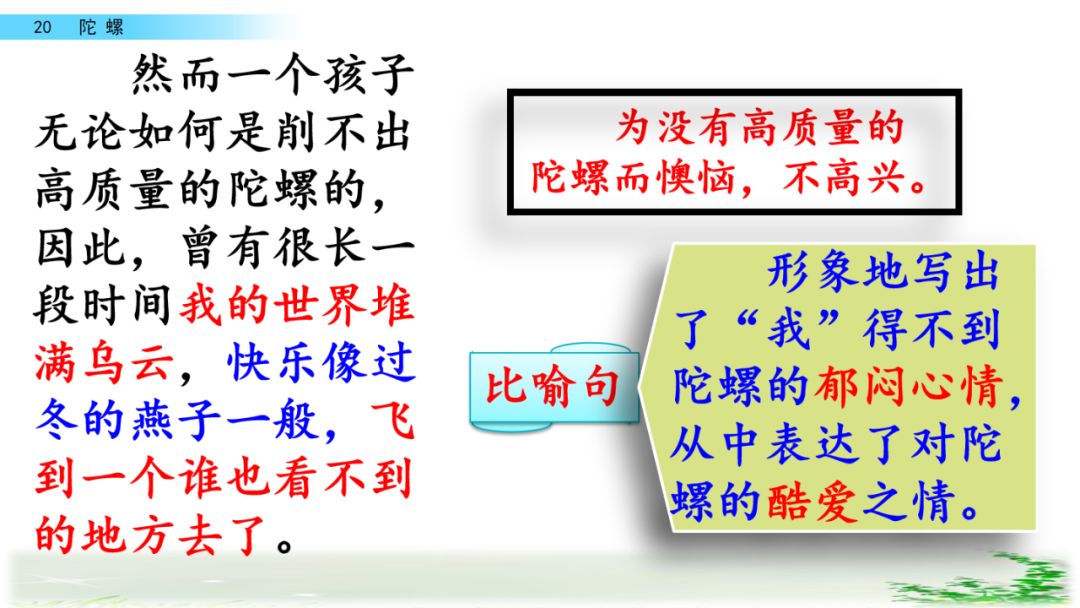 20　陀螺

然而一个孩子无论如何是削不出高质量的陀螺的，因此，曾有很长一段时间我的世界堆满乌云，快乐像过冬的燕子一般，飞到一个谁也看不到的地方去了。

为没有高质量的陀螺而懊恼，不高兴。

比喻句

形象地写出了“我”得不到陀螺的郁闷心情，从中表达了对陀螺的酷爱之情。